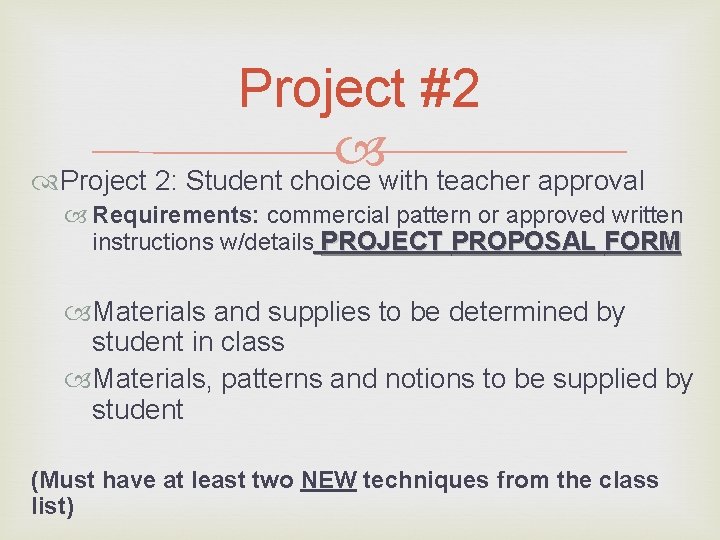 Project #2

Project 2: Student choice with teacher approval

Requirements: commercial pattern or approved written instructions w/details PROJECT PROPOSAL FORM

Materials and supplies to be determined by student in class

Materials, patterns and notions to be supplied by student

(Must have at least two NEW techniques from the class list)